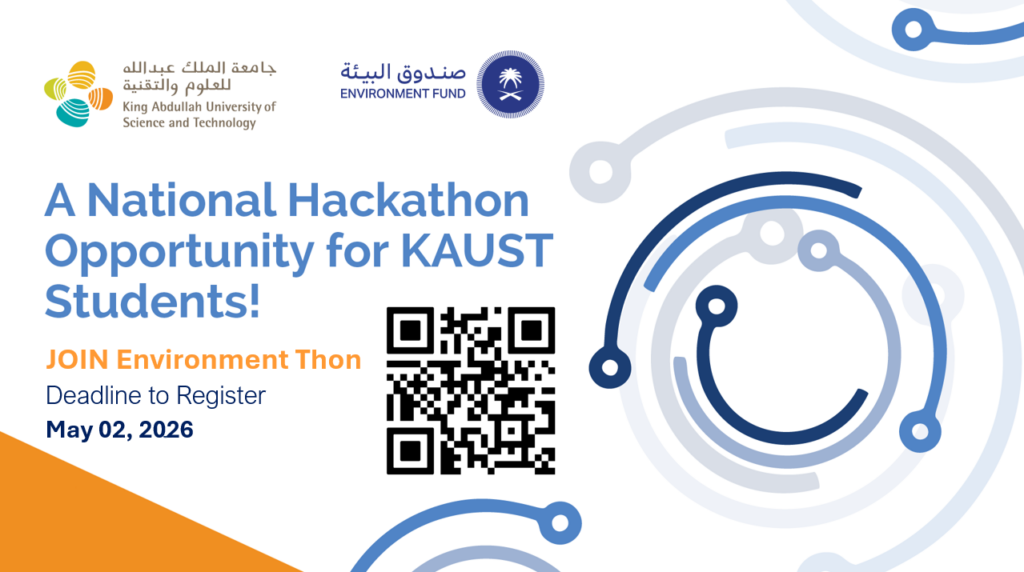 جامعة الملك عبدالله للعلوم والتقنية
King Abdullah University of Science and Technology

صندوق البيئة
ENVIRONMENT FUND

A National Hackathon Opportunity for KAUST Students!

JOIN Environment Thon
Deadline to Register
May 02, 2026